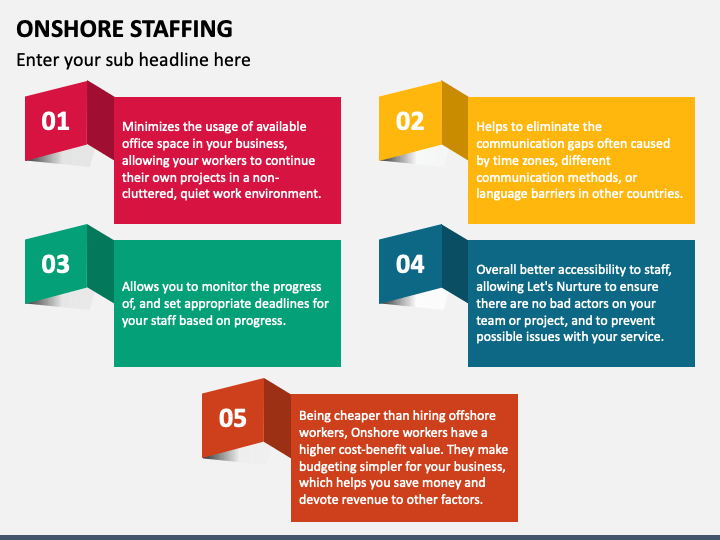 ONSHORE STAFFING

Enter your sub headline here

01

Minimizes the usage of available office space in your business, allowing your workers to continue their own projects in a non-cluttered, quiet work environment.

02

Helps to eliminate the communication gaps often caused by time zones, different communication methods, or language barriers in other countries.

03

Allows you to monitor the progress of, and set appropriate deadlines for your staff based on progress.

04

Overall better accessibility to staff, allowing Let's Nurture to ensure there are no bad actors on your team or project, and to prevent possible issues with your service.

05

Being cheaper than hiring offshore workers, Onshore workers have a higher cost-benefit value. They make budgeting simpler for your business, which helps you save money and devote revenue to other factors.